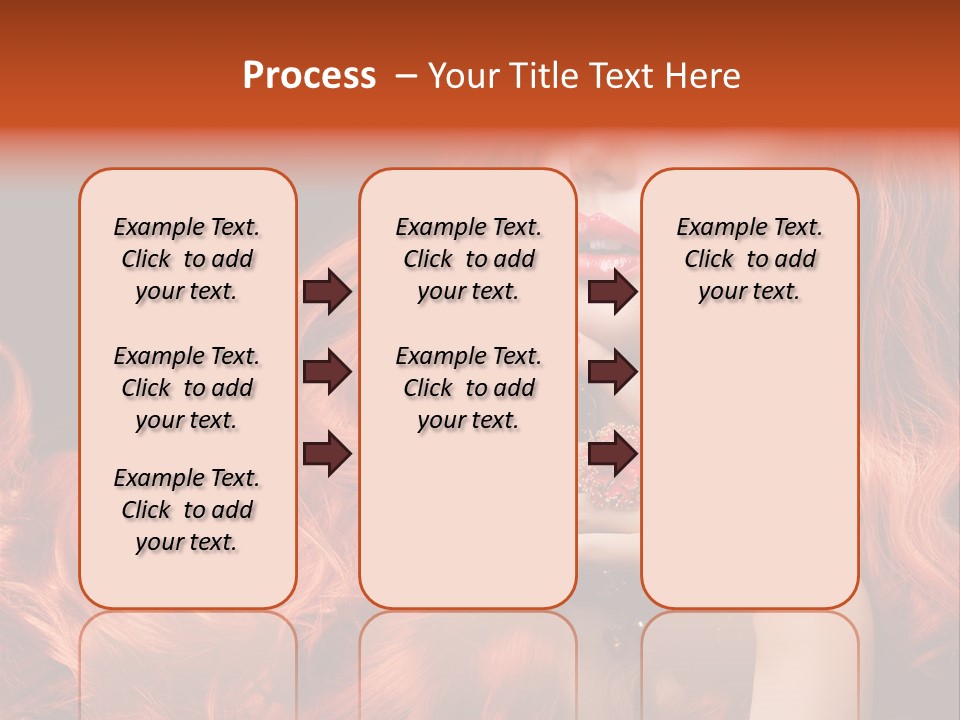 Process – Your Title Text Here

Example Text. Click to add your text.

Example Text. Click to add your text.

Example Text. Click to add your text.

Example Text. Click to add your text.

Example Text. Click to add your text.

Example Text. Click to add your text.